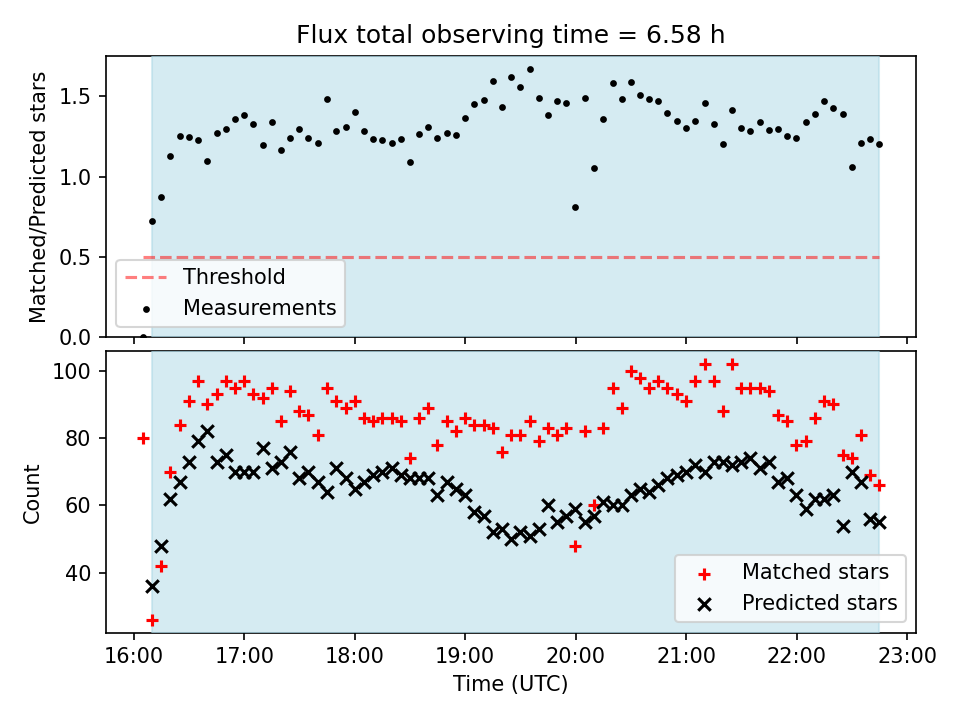 Flux total observing time = 6.58 h

Matched/Predicted stars

1.5
1.0
0.5
0.0

Threshold
Measurements

Count

100
80
60
40

Matched stars
Predicted stars

16:00
17:00
18:00
19:00
20:00
21:00
22:00
23:00

Time (UTC)